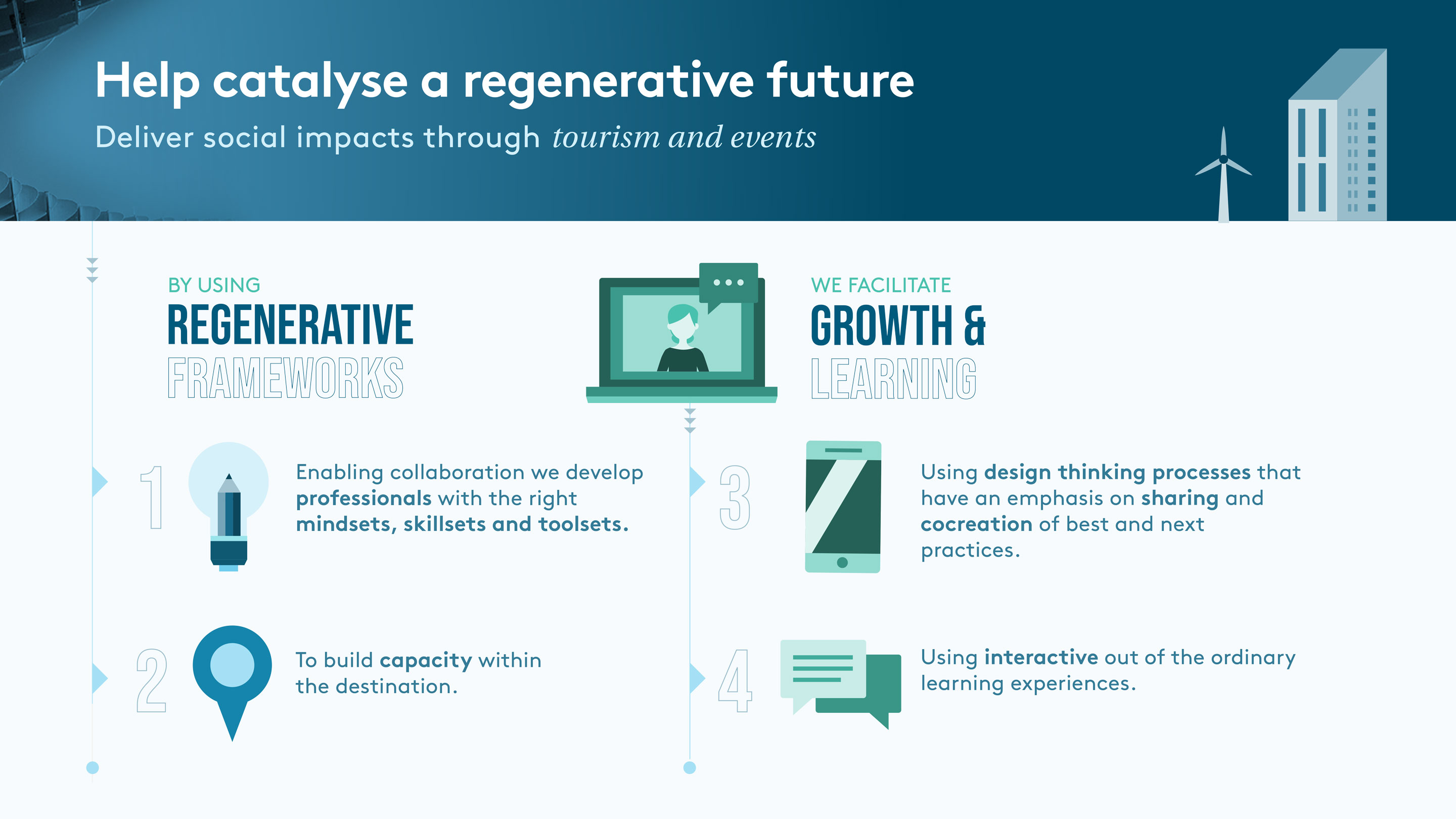 Help catalyse a regenerative future

Deliver social impacts through tourism and events

BY USING
REGENERATIVE
FRAMEWORKS

1 Enabling collaboration we develop professionals with the right mindsets, skillsets and toolsets.

2 To build capacity within the destination.

WE FACILITATE
GROWTH &
LEARNING

3 Using design thinking processes that have an emphasis on sharing and cocreation of best and next practices.

4 Using interactive out of the ordinary learning experiences.